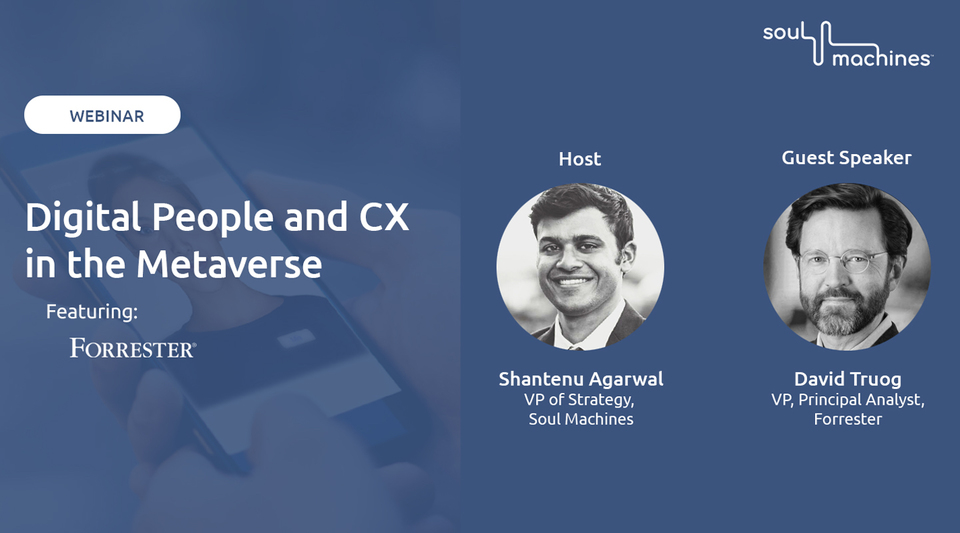 soul machines™

WEBINAR

Digital People and CX in the Metaverse

Featuring:

FORRESTER®

Host

Shantenu Agarwal
VP of Strategy,
Soul Machines

Guest Speaker

David Truog
VP, Principal Analyst,
Forrester